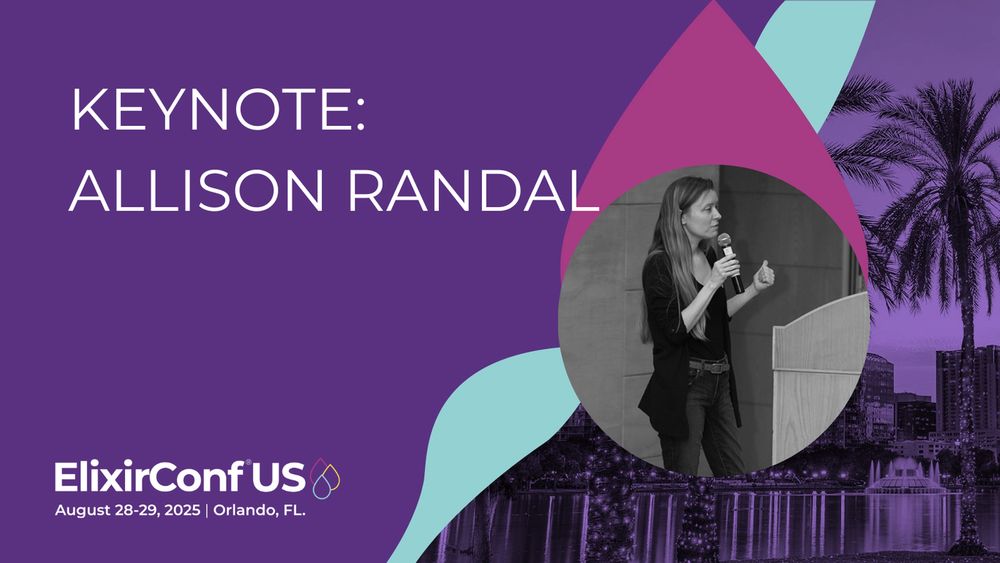 KEYNOTE:
ALLISON RANDAL

ElixirConf US
August 28-29, 2025 | Orlando, FL.